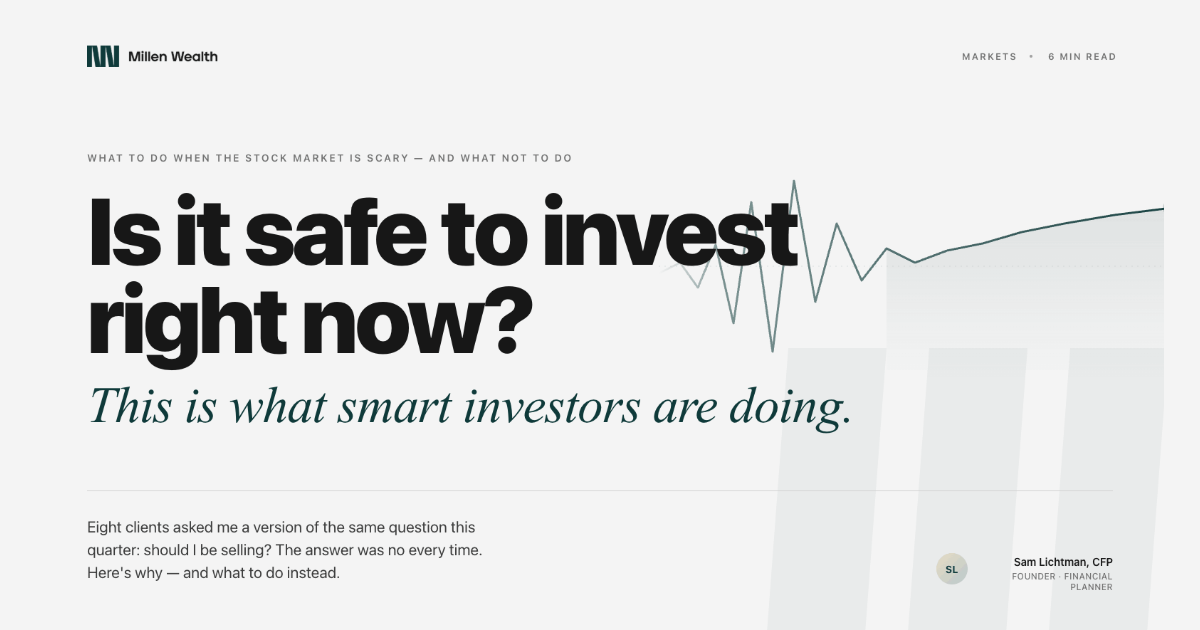 Millen Wealth

MARKETS • 6 MIN READ

WHAT TO DO WHEN THE STOCK MARKET IS SCARY — AND WHAT NOT TO DO

Is it safe to invest right now?

This is what smart investors are doing.

Eight clients asked me a version of the same question this quarter: should I be selling? The answer was no every time. Here's why — and what to do instead.

SL

Sam Lichtman, CFP
FOUNDER · FINANCIAL PLANNER